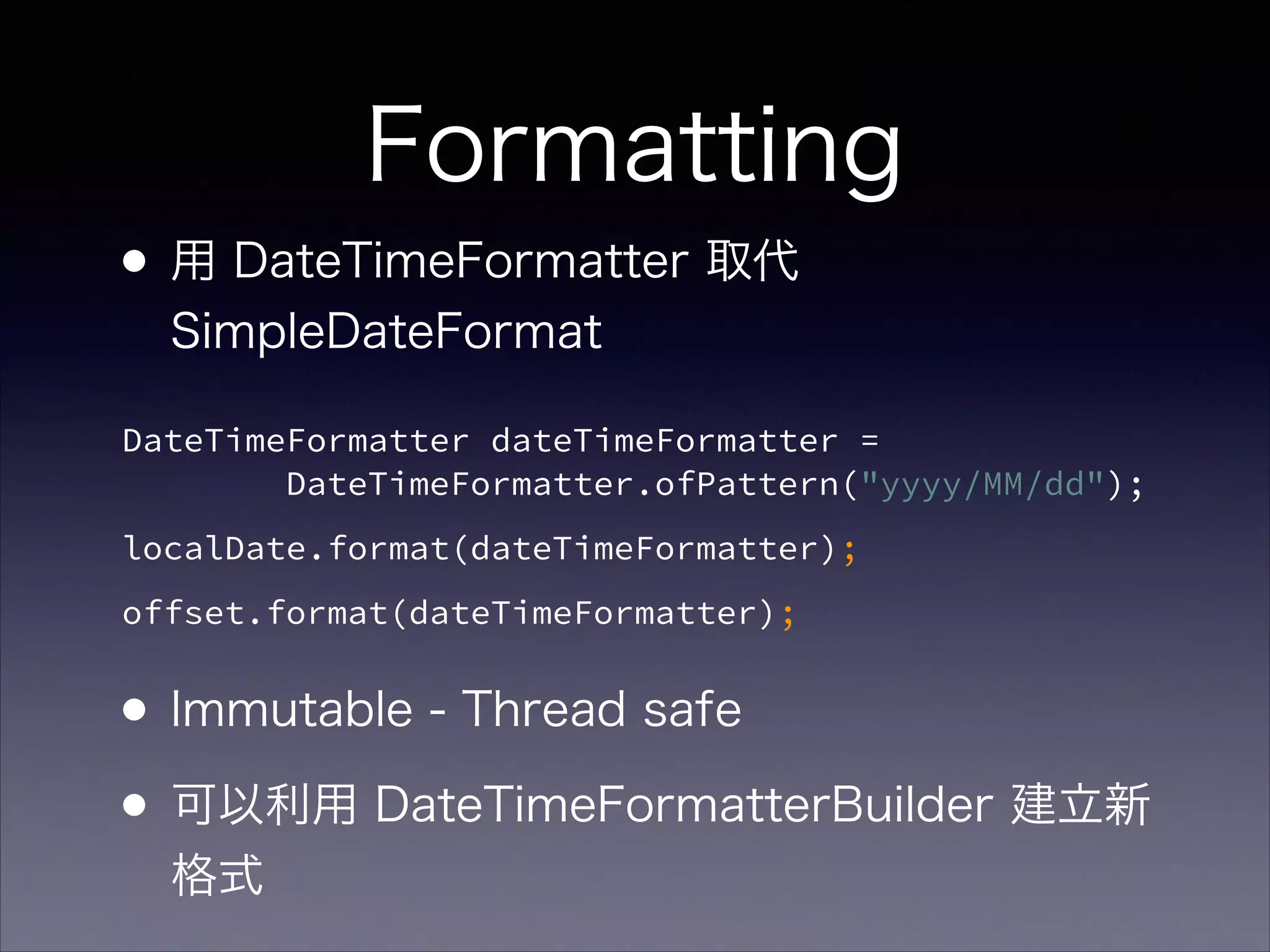 Formatting

• 用 DateTimeFormatter 取代 SimpleDateFormat

DateTimeFormatter dateTimeFormatter =
        DateTimeFormatter.ofPattern("yyyy/MM/dd");

localDate.format(dateTimeFormatter);

offset.format(dateTimeFormatter);

• Immutable - Thread safe

• 可以利用 DateTimeFormatterBuilder 建立新格式